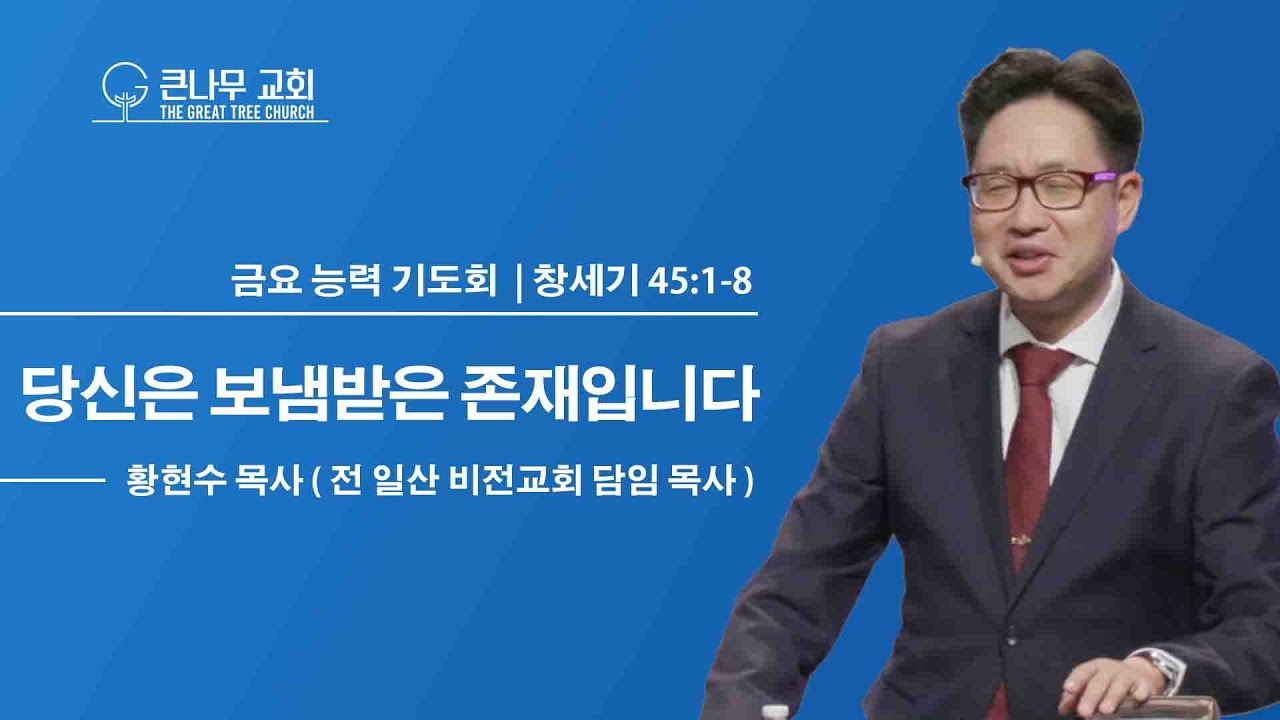 큰나무 교회
THE GREAT TREE CHURCH

금요 능력 기도회 | 창세기 45:1-8

당신은 보냄받은 존재입니다

황현수 목사 ( 전 일산 비전교회 담임 목사 )